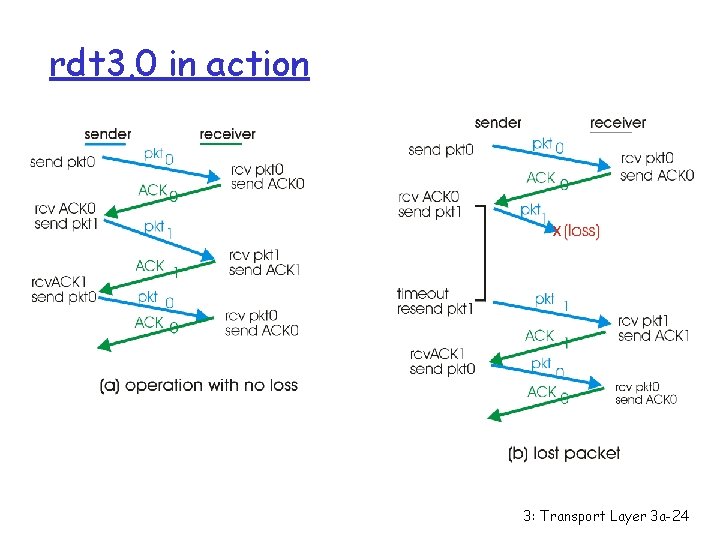 rdt3.0 in action

sender receiver

send pkt0
pkt 0
rcv pkt0
send ACK0
ACK 0
rcv ACK0
send pkt1
pkt 1
rcv pkt1
send ACK1
ACK 1
rcvACK1
send pkt0
pkt 0
rcv pkt0
send ACK0
ACK 0

(a) operation with no loss

sender receiver

send pkt0
pkt 0
rcv pkt0
send ACK0
ACK 0
rcv ACK0
send pkt1
pkt 1
x (loss)
timeout
resend pkt1
pkt 1
rcv pkt1
send ACK1
ACK 1
rcvACK1
send pkt0
pkt 0
rcv pkt0
send ACK0
ACK 0

(b) lost packet

3: Transport Layer 3a-24